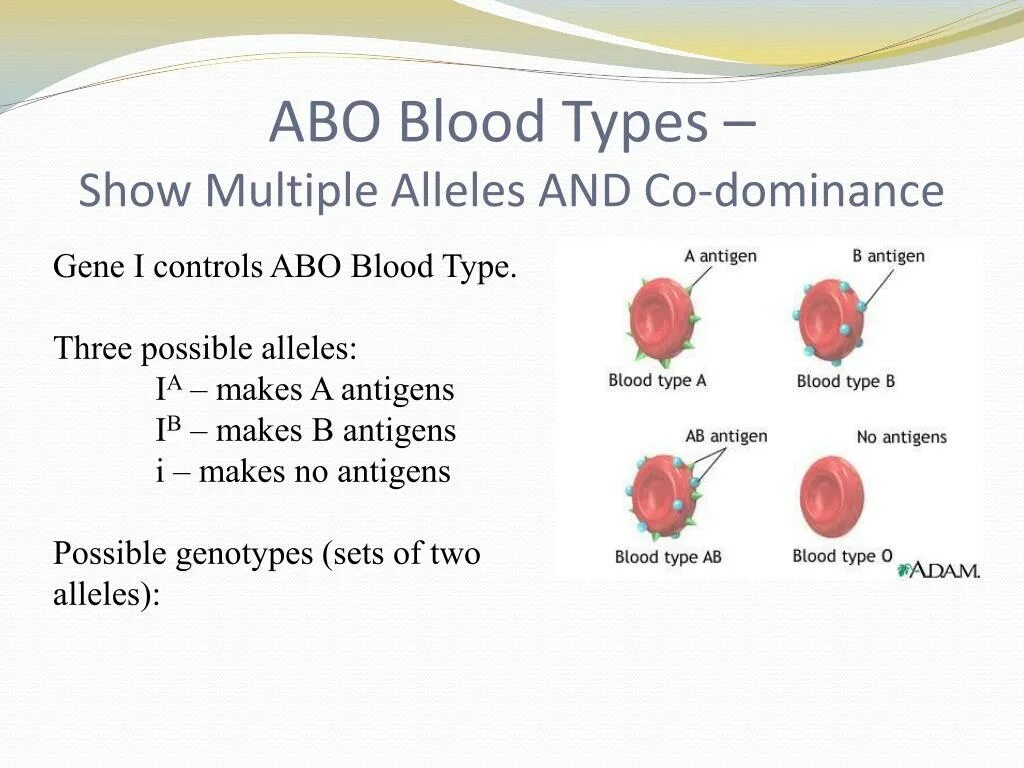 ABO Blood Types –
Show Multiple Alleles AND Co-dominance

Gene I controls ABO Blood Type.

Three possible alleles:
$I^A$ – makes A antigens
$I^B$ – makes B antigens
i – makes no antigens

Possible genotypes (sets of two alleles):

A antigen
B antigen
Blood type A
Blood type B
AB antigen
No antigens
Blood type AB
Blood type O
A.D.A.M.